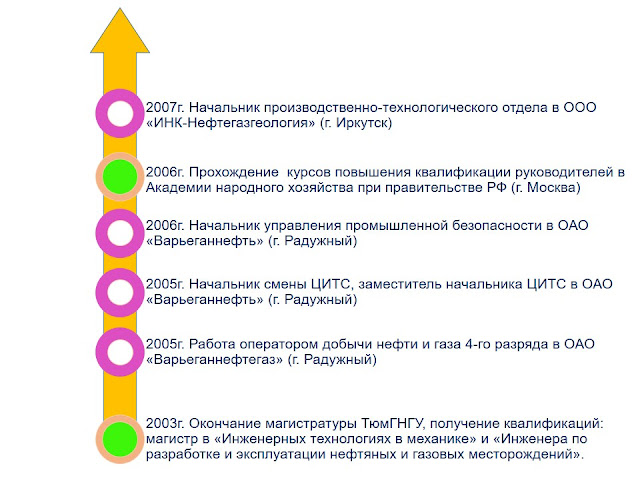 2007г. Начальник производственно-технологического отдела в ООО «ИНК-Нефтегазгеология» (г. Иркутск)

2006г. Прохождение  курсов повышения квалификации руководителей в Академии народного хозяйства при правительстве РФ (г. Москва)

2006г. Начальник управления промышленной безопасности в ОАО «Варьеганнефть» (г. Радужный)

2005г. Начальник смены ЦИТС, заместитель начальника ЦИТС в ОАО «Варьеганнефть» (г. Радужный)

2005г. Работа оператором добычи нефти и газа 4-го разряда в ОАО «Варьеганнефтегаз» (г. Радужный)

2003г. Окончание магистратуры ТюмГНГУ, получение квалификаций: магистр в «Инженерных технологиях в механике» и «Инженера по разработке и эксплуатации нефтяных и газовых месторождений».